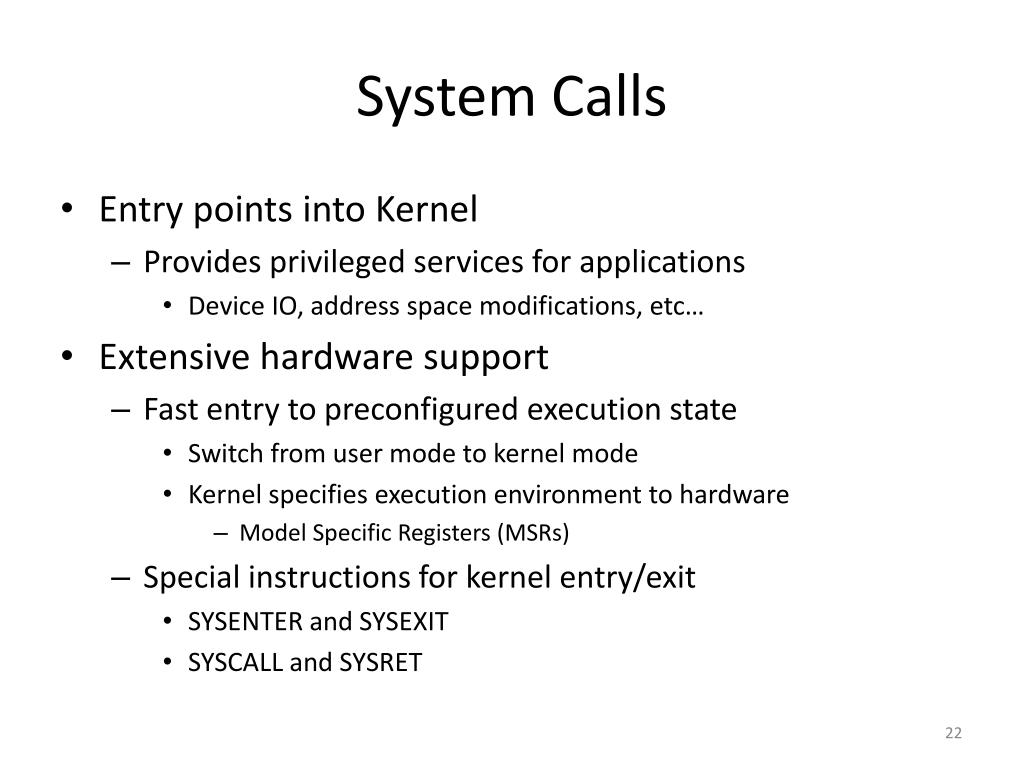 System Calls

• Entry points into Kernel
– Provides privileged services for applications
• Device IO, address space modifications, etc…
• Extensive hardware support
– Fast entry to preconfigured execution state
• Switch from user mode to kernel mode
• Kernel specifies execution environment to hardware
– Model Specific Registers (MSRs)
– Special instructions for kernel entry/exit
• SYSENTER and SYSEXIT
• SYSCALL and SYSRET

22